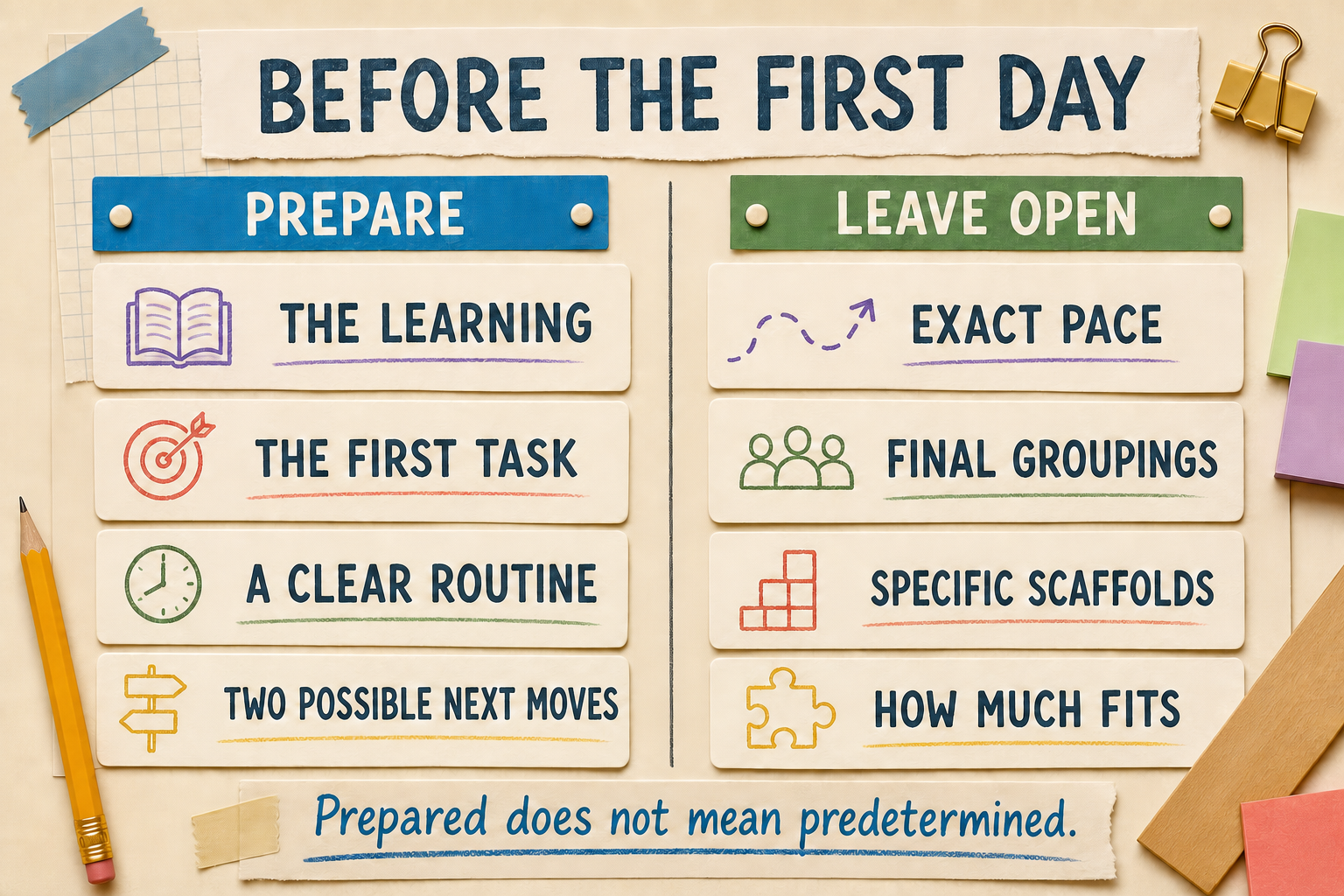 BEFORE THE FIRST DAY

PREPARE

THE LEARNING

THE FIRST TASK

A CLEAR ROUTINE

TWO POSSIBLE NEXT MOVES

LEAVE OPEN

EXACT PACE

FINAL GROUPINGS

SPECIFIC SCAFFOLDS

HOW MUCH FITS

Prepared does not mean predetermined.